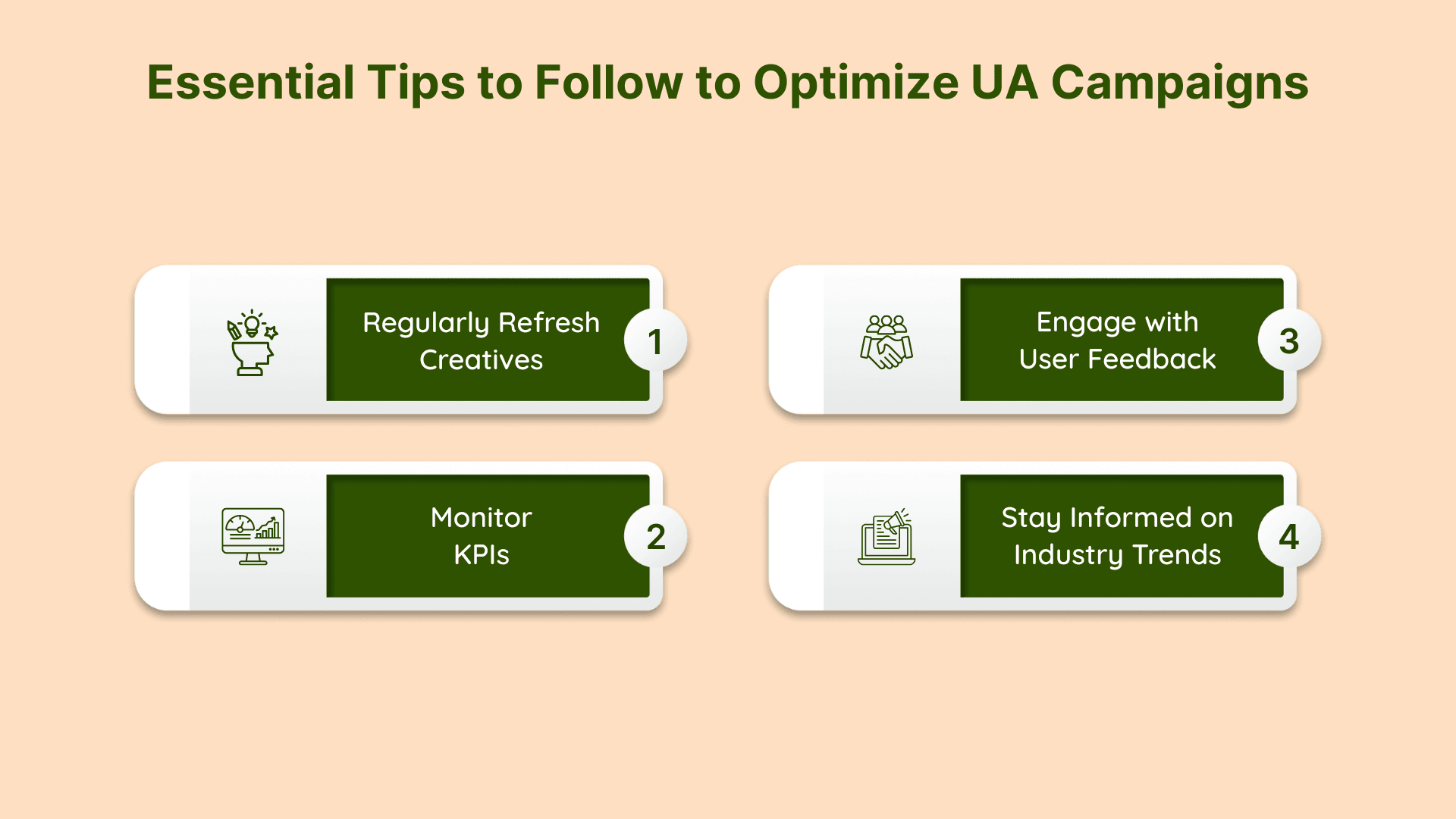 Essential Tips to Follow to Optimize UA Campaigns

Regularly Refresh Creatives

1

Monitor KPIs

2

Engage with User Feedback

3

Stay Informed on Industry Trends

4